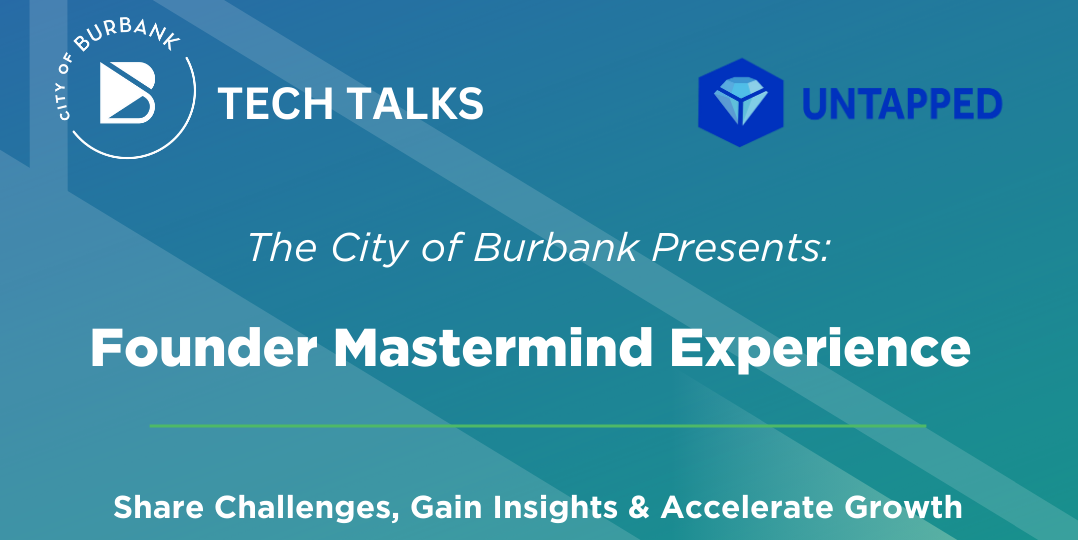 CITY OF BURBANK

TECH TALKS

UNTAPPED

The City of Burbank Presents:

Founder Mastermind Experience

Share Challenges, Gain Insights & Accelerate Growth